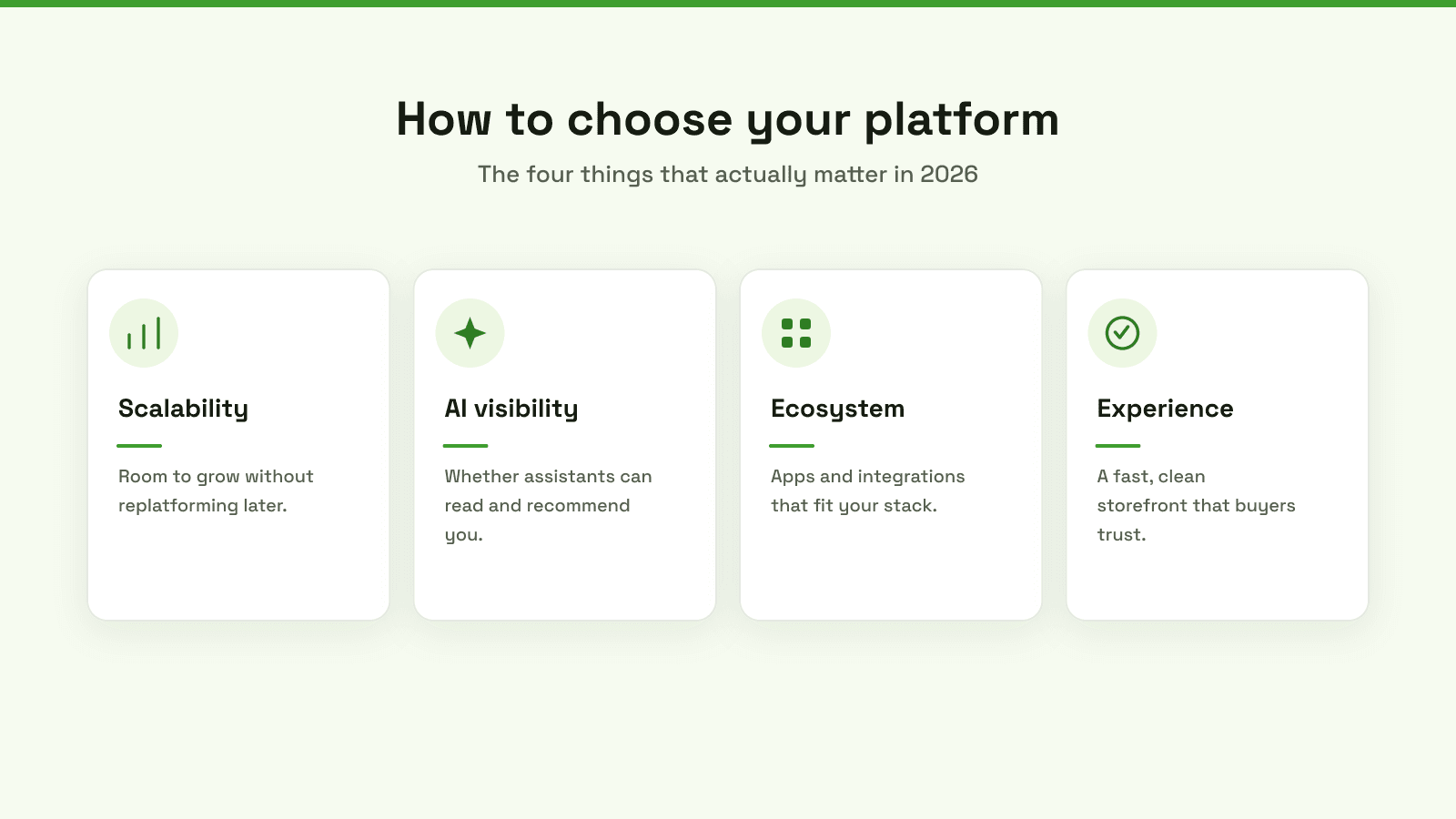 How to choose your platform

The four things that actually matter in 2026

Scalability

Room to grow without replatforming later.

AI visibility

Whether assistants can read and recommend you.

Ecosystem

Apps and integrations that fit your stack.

Experience

A fast, clean storefront that buyers trust.